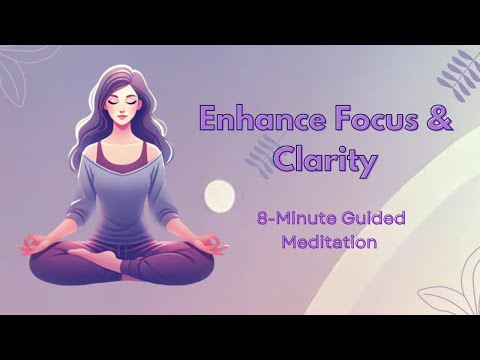 Enhance Focus & Clarity

8-Minute Guided Meditation